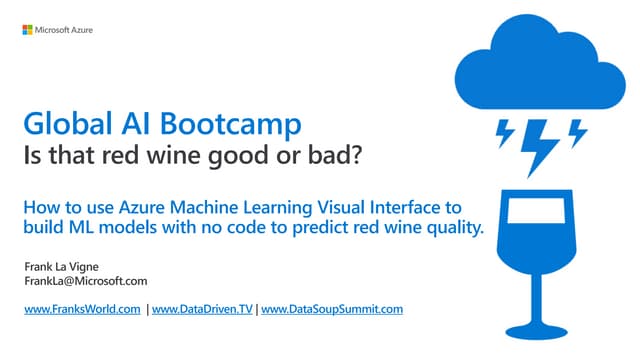 Microsoft Azure

Global AI Bootcamp
Is that red wine good or bad?

How to use Azure Machine Learning Visual Interface to build ML models with no code to predict red wine quality.

Frank La Vigne
FrankLa@Microsoft.com

www.FranksWorld.com | www.DataDriven.TV | www.DataSoupSummit.com